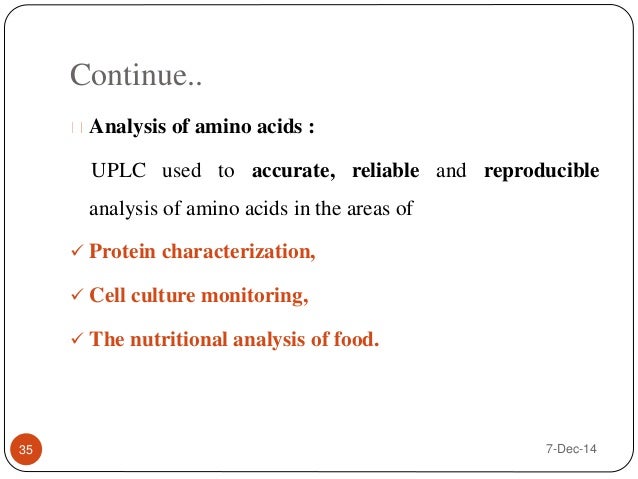 Continue..

Analysis of amino acids :

UPLC used to accurate, reliable and reproducible analysis of amino acids in the areas of

✓ Protein characterization,

✓ Cell culture monitoring,

✓ The nutritional analysis of food.

35

7-Dec-14